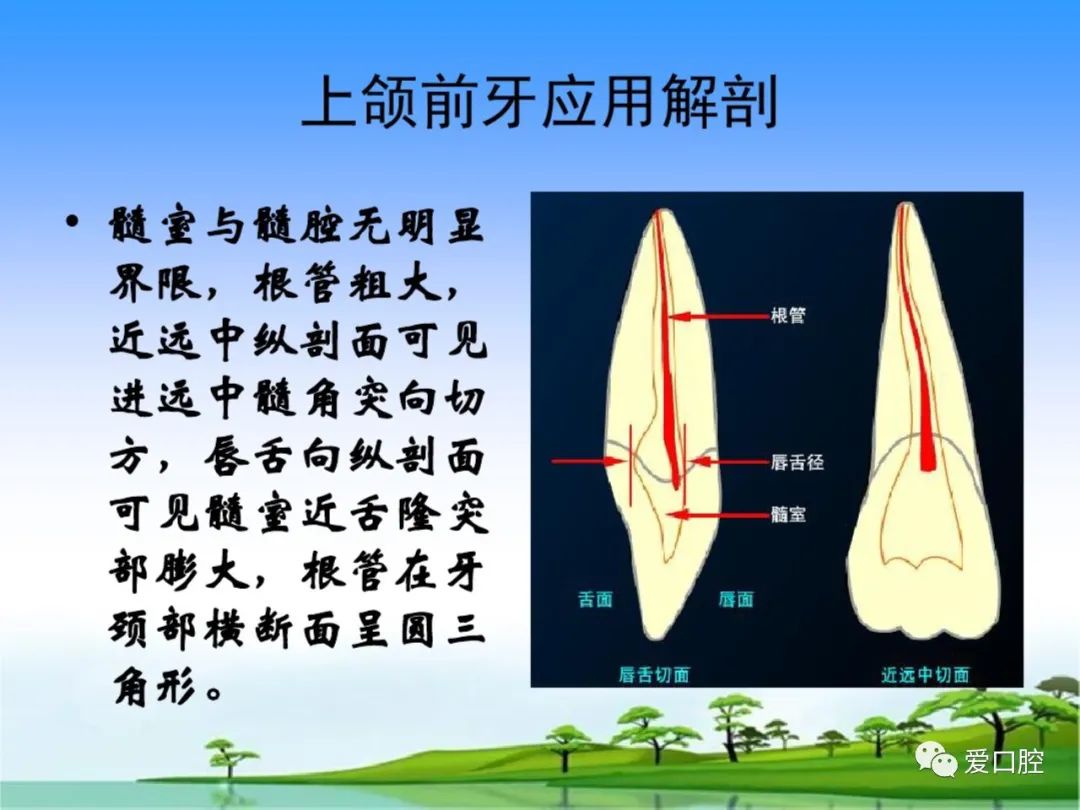 上颌前牙应用解剖

• 髓室与髓腔无明显界限，根管粗大，近远中纵剖面可见进远中髓角突向切方，唇舌向纵剖面可见髓室近舌隆突部膨大，根管在牙颈部横断面呈圆三角形。

根管

唇舌径

髓室

舌面

唇面

唇舌切面

近远中切面

爱口腔